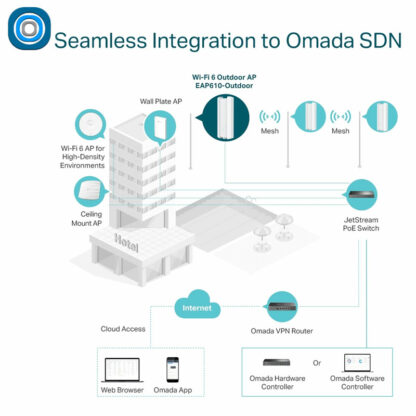 Seamless Integration to Omada SDN

Wi-Fi 6 Outdoor AP
EAP610-Outdoor

Wall Plate AP

Mesh

Mesh

Wi-Fi 6 AP for High-Density Environments

Ceiling Mount AP

Hotel

JetStream PoE Switch

Internet

Cloud Access

Omada VPN Router

Web Browser

Omada App

Omada Hardware Controller

Or

Omada Software Controller